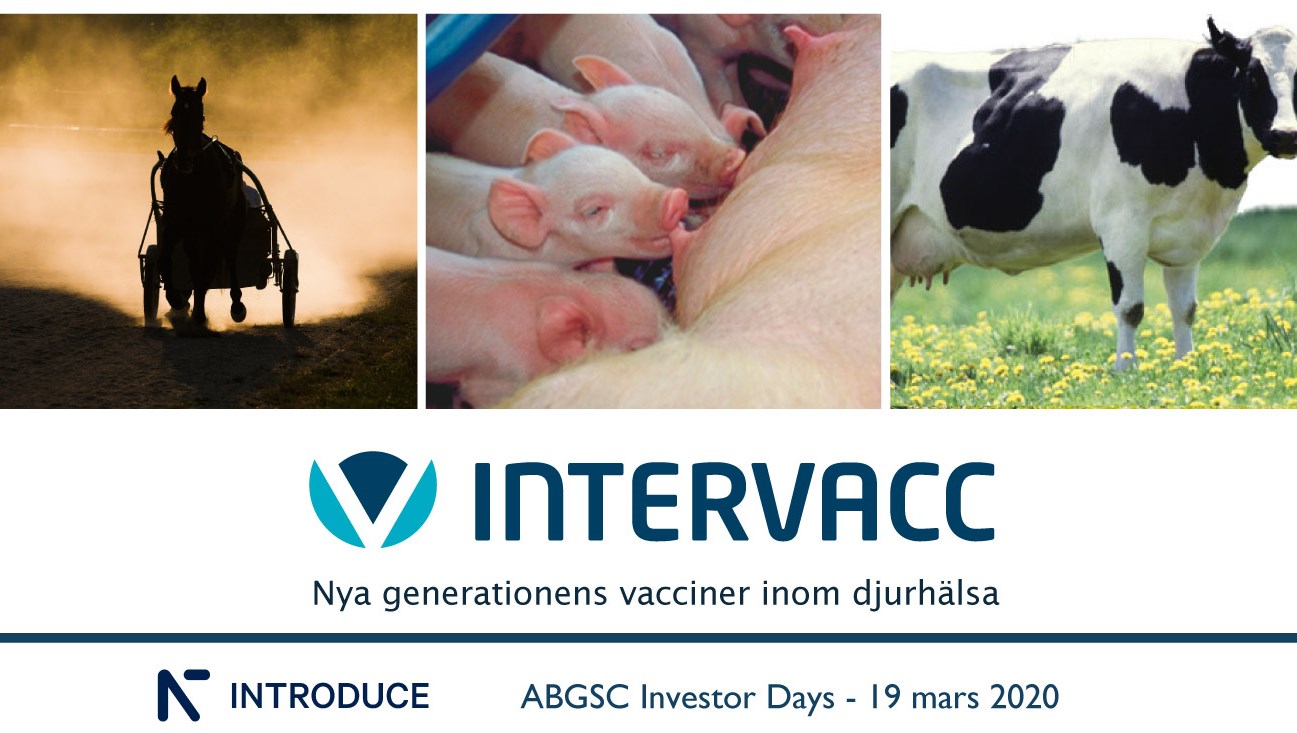 INTERVACC

Nya generationens vacciner inom djurhälsa

INTRODUCE

ABGSC Investor Days - 19 mars 2020